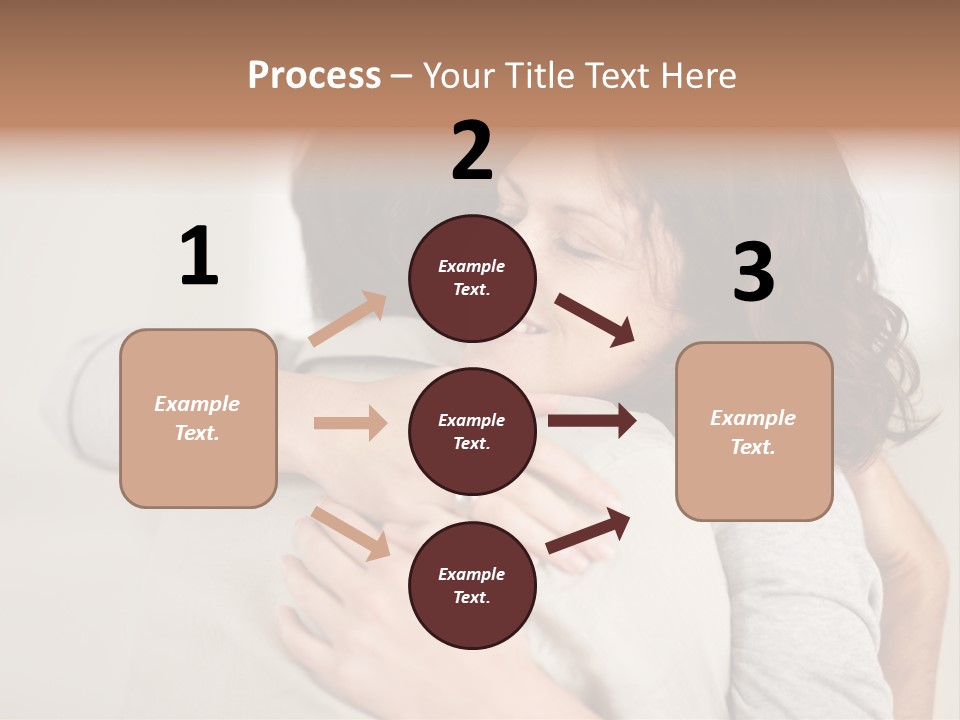 Process – Your Title Text Here

1

Example Text.

2

Example Text.

Example Text.

Example Text.

3

Example Text.